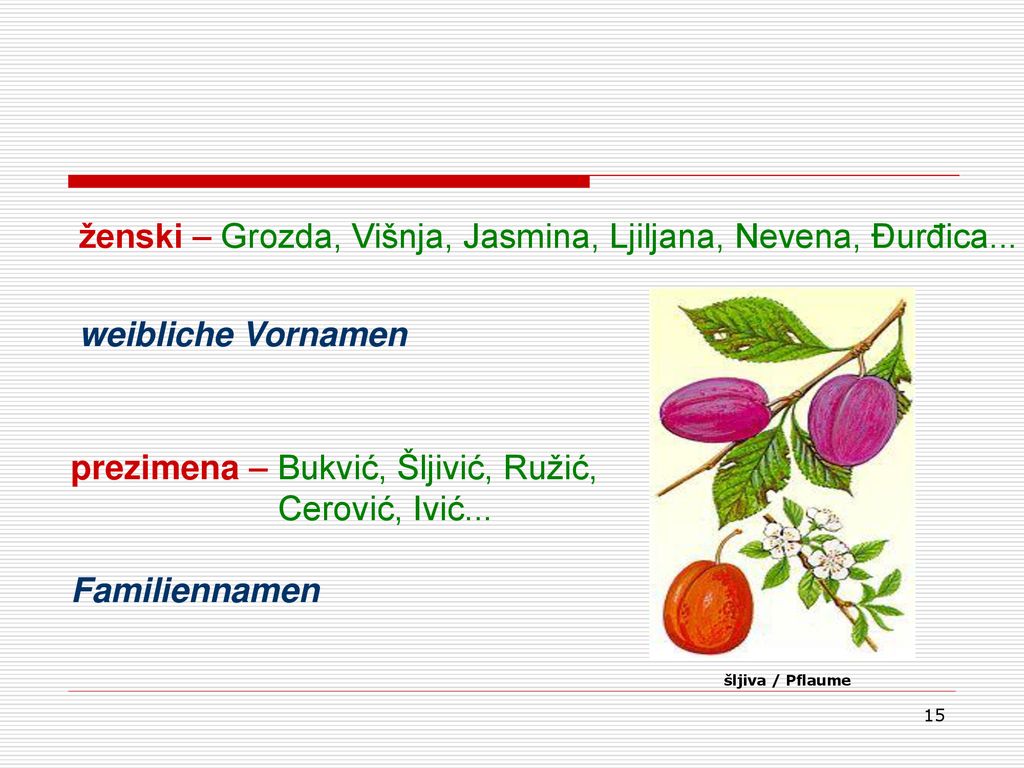 ženski – Grozda, Višnja, Jasmina, Ljiljana, Nevena, Đurđica...

weibliche Vornamen

prezimena – Bukvić, Šljivić, Ružić, Cerović, Ivić...

Familiennamen

šljiva / Pflaume

15